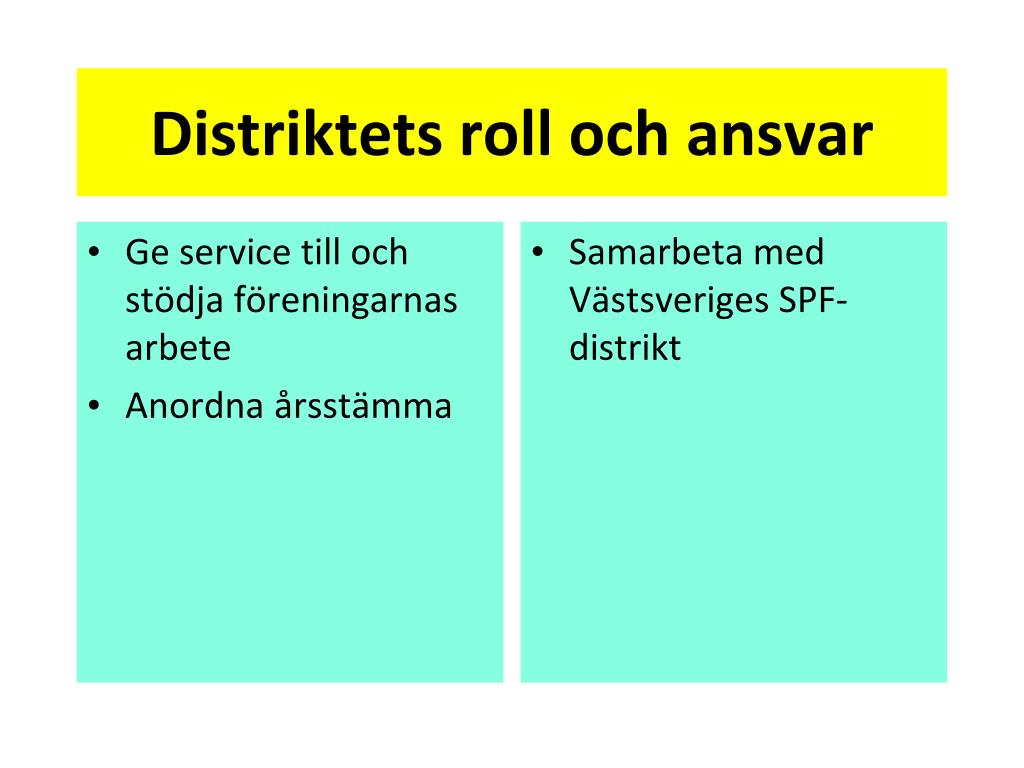 Distriktets roll och ansvar

• Ge service till och stödja föreningarnas arbete
• Anordna årsstämma

• Samarbeta med Västsveriges SPF-distrikt